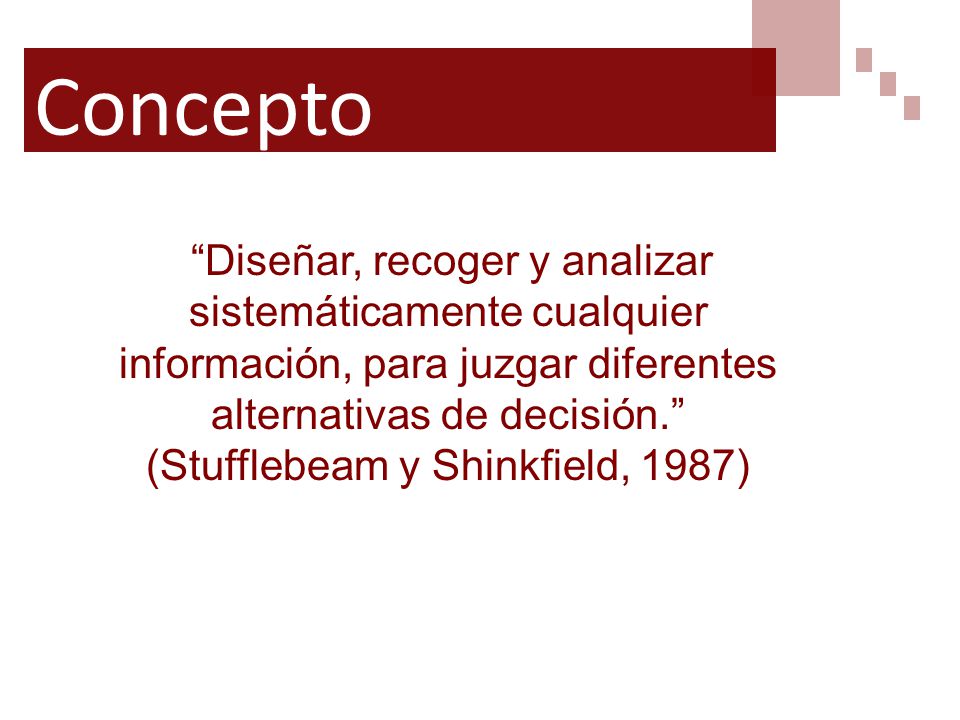 Concepto

“Diseñar, recoger y analizar sistemáticamente cualquier información, para juzgar diferentes alternativas de decisión.”
(Stufflebeam y Shinkfield, 1987)